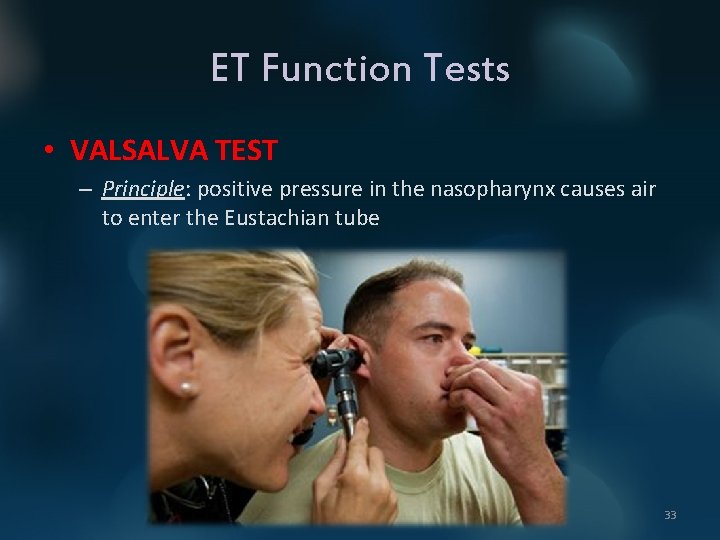 ET Function Tests

• VALSALVA TEST

– Principle: positive pressure in the nasopharynx causes air to enter the Eustachian tube

33